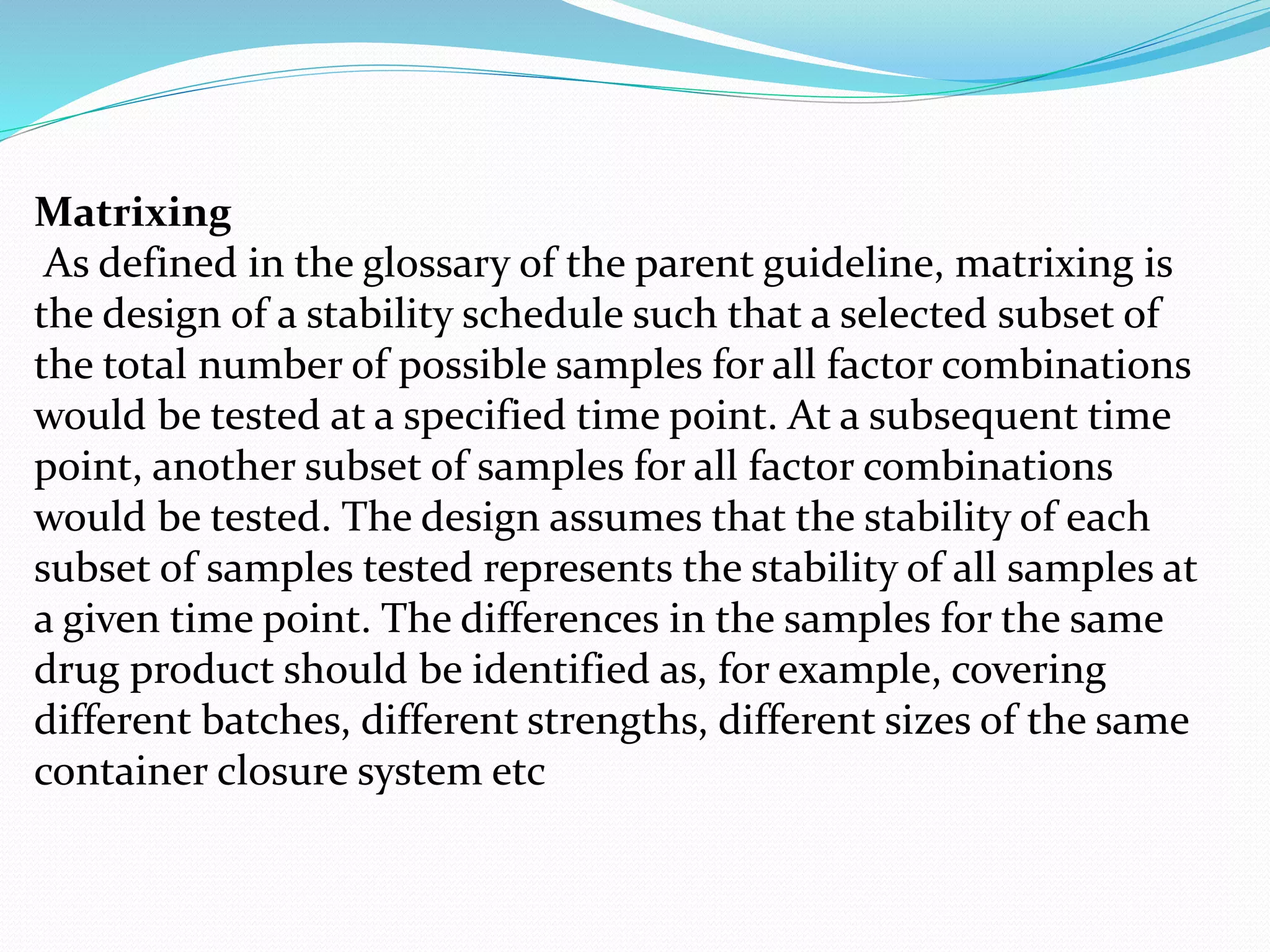 Matrixing
As defined in the glossary of the parent guideline, matrixing is the design of a stability schedule such that a selected subset of the total number of possible samples for all factor combinations would be tested at a specified time point. At a subsequent time point, another subset of samples for all factor combinations would be tested. The design assumes that the stability of each subset of samples tested represents the stability of all samples at a given time point. The differences in the samples for the same drug product should be identified as, for example, covering different batches, different strengths, different sizes of the same container closure system etc